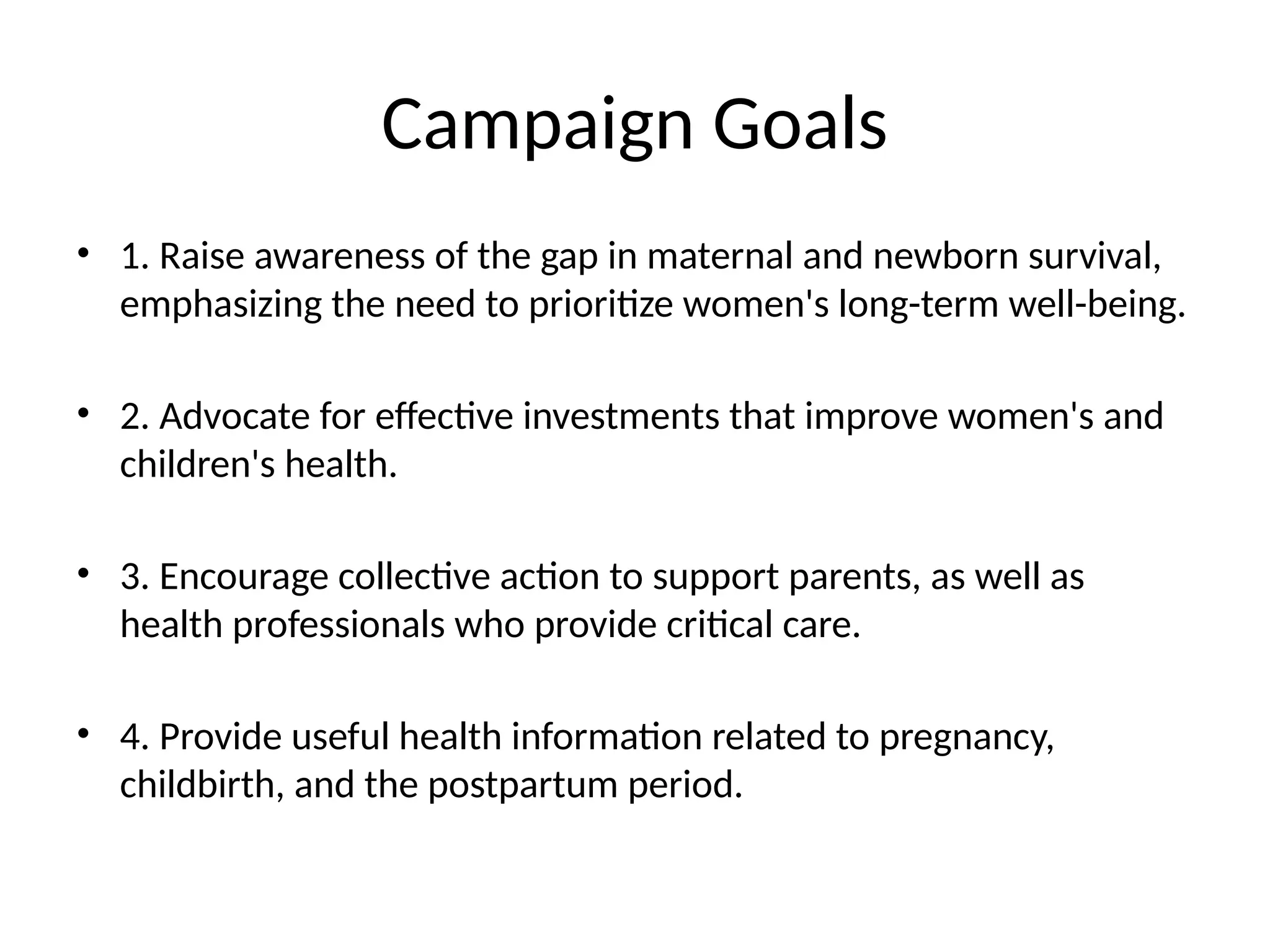 Campaign Goals

• 1. Raise awareness of the gap in maternal and newborn survival, emphasizing the need to prioritize women's long-term well-being.

• 2. Advocate for effective investments that improve women's and children's health.

• 3. Encourage collective action to support parents, as well as health professionals who provide critical care.

• 4. Provide useful health information related to pregnancy, childbirth, and the postpartum period.